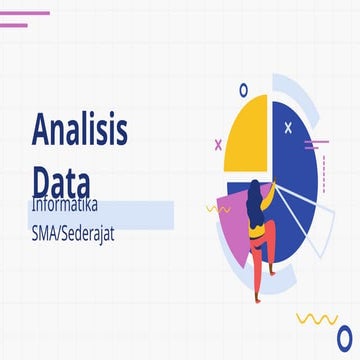 Analisis Data

Informatika
SMA/Sederajat